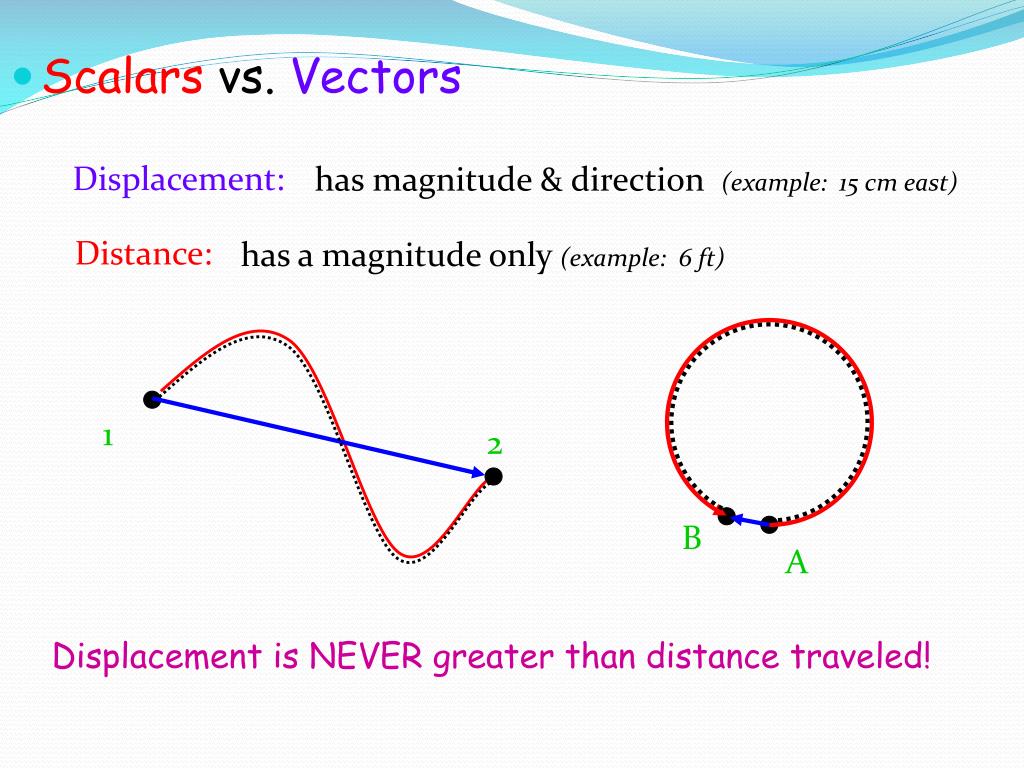 Scalars vs. Vectors

Displacement: has magnitude & direction (example: 15 cm east)

Distance: has a magnitude only (example: 6 ft)

1

2

B

A

Displacement is NEVER greater than distance traveled!